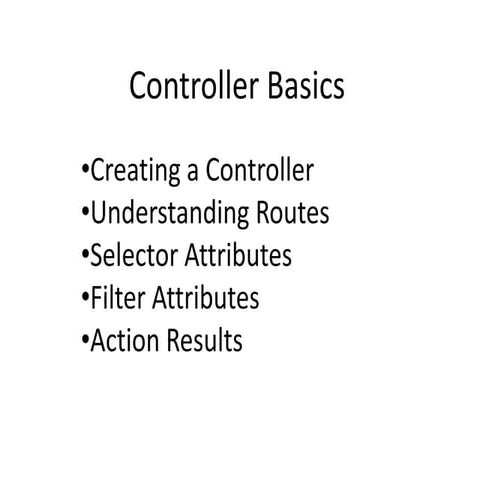 Controller Basics

•Creating a Controller
•Understanding Routes
•Selector Attributes
•Filter Attributes
•Action Results